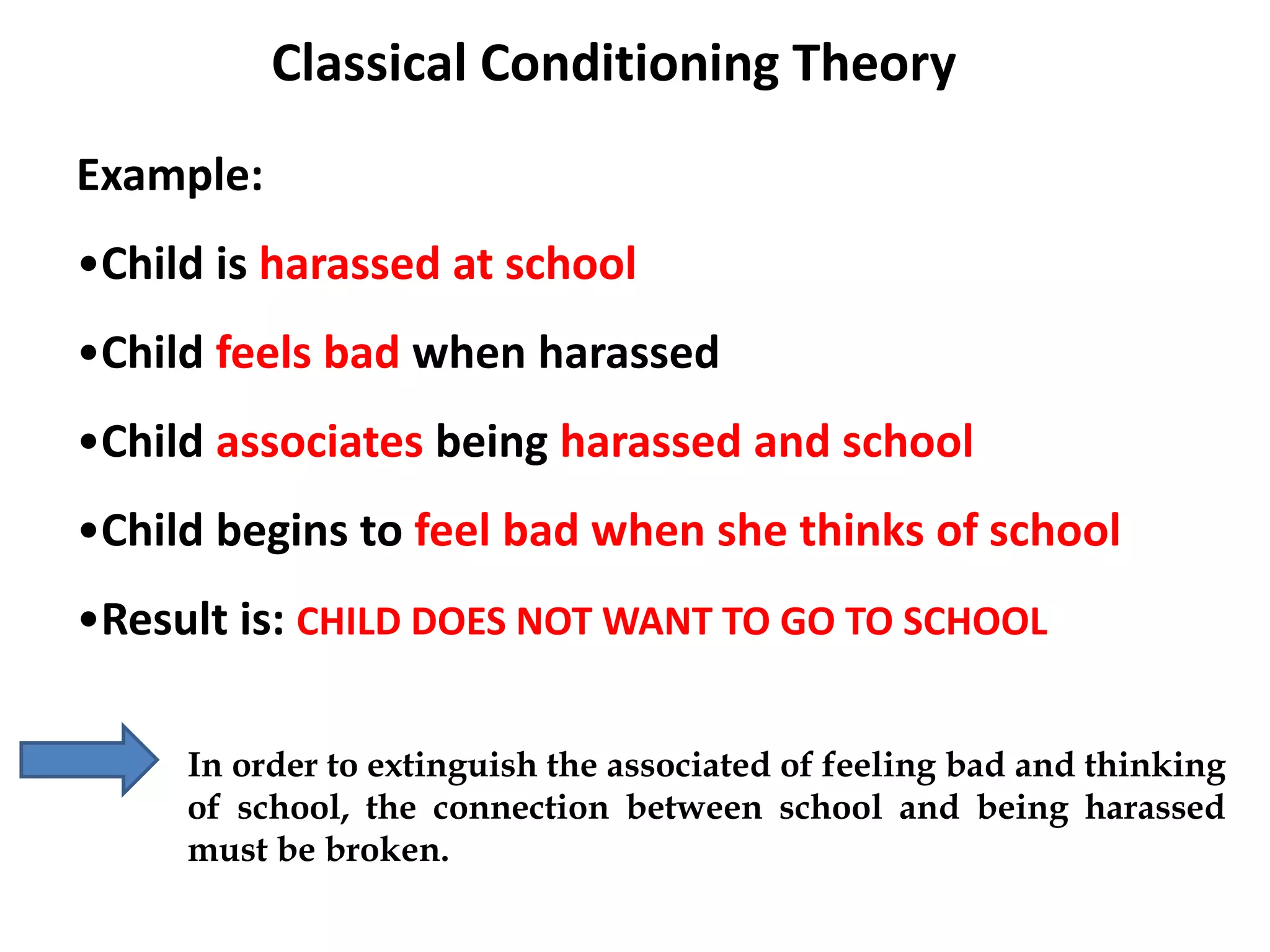 Classical Conditioning Theory

Example:

•Child is harassed at school

•Child feels bad when harassed

•Child associates being harassed and school

•Child begins to feel bad when she thinks of school

•Result is: CHILD DOES NOT WANT TO GO TO SCHOOL

In order to extinguish the associated of feeling bad and thinking of school, the connection between school and being harassed must be broken.